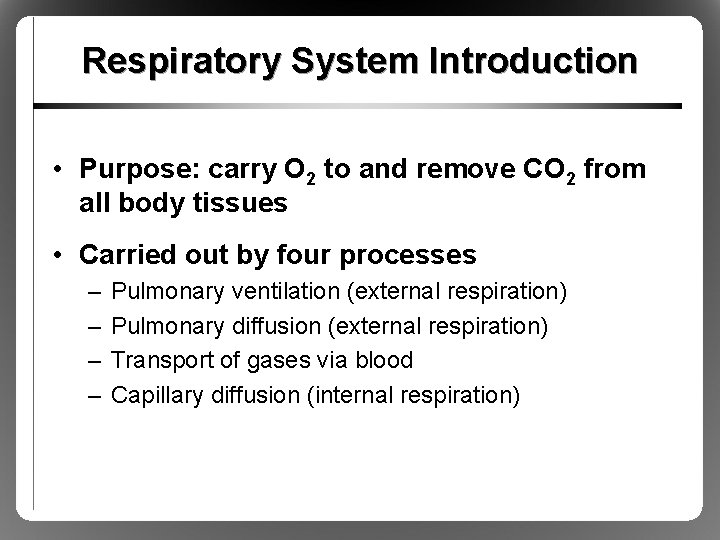 Respiratory System Introduction

• Purpose: carry $O_2$ to and remove $CO_2$ from all body tissues

• Carried out by four processes
– Pulmonary ventilation (external respiration)
– Pulmonary diffusion (external respiration)
– Transport of gases via blood
– Capillary diffusion (internal respiration)